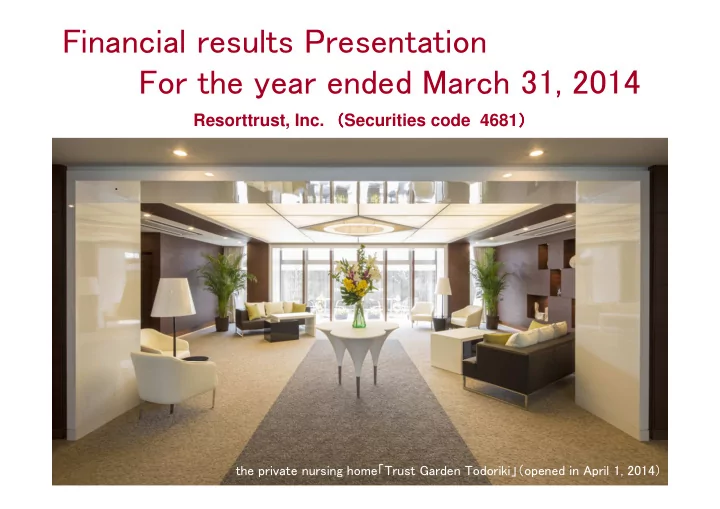 Financial results Presentation
For the year ended March 31, 2014
Resorttrust, Inc. （Securities code 4681）

the private nursing home「Trust Garden Todoriki」(opened in April 1, 2014)